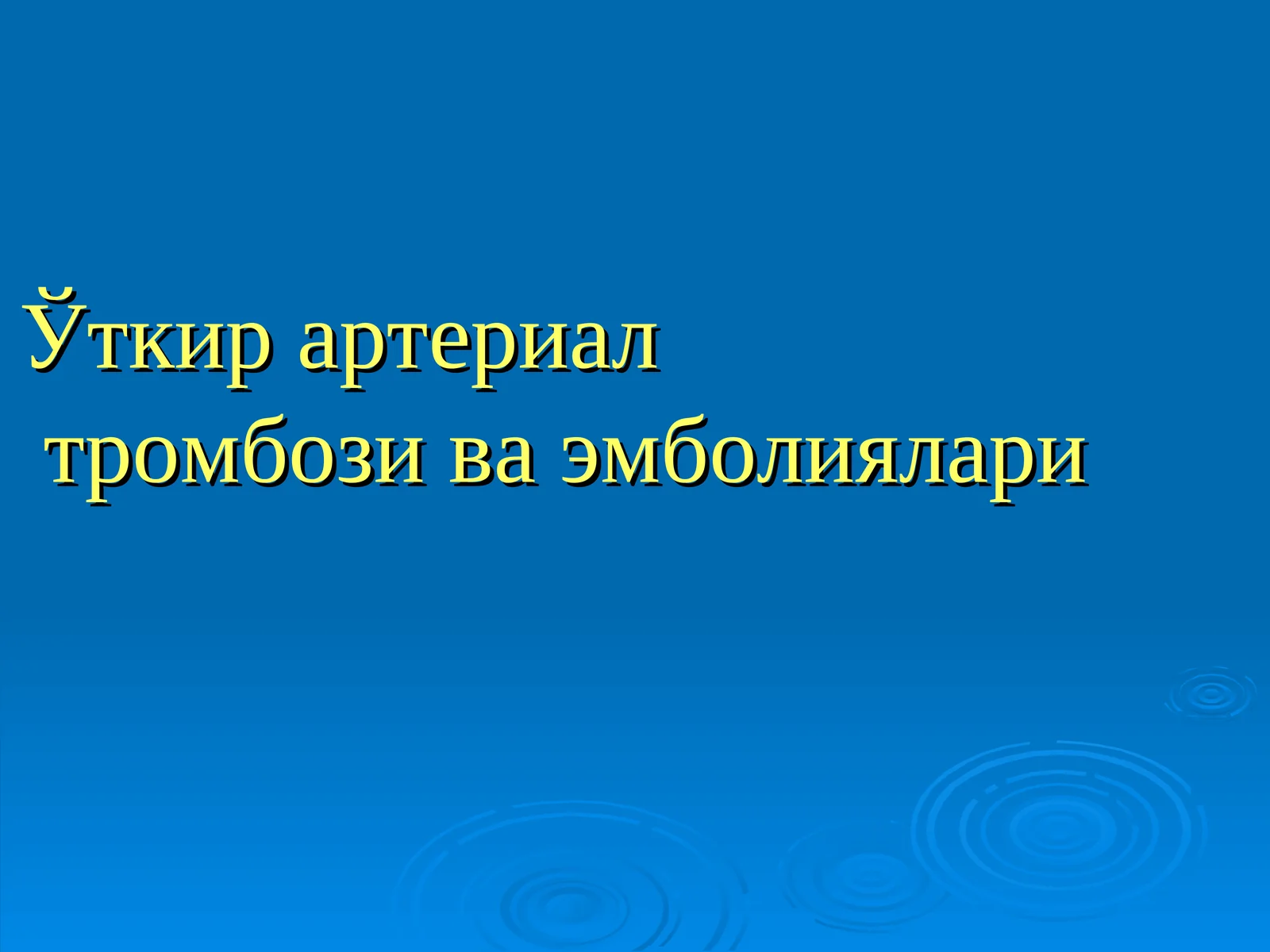 Ўткир артериал
тромбози ва эмболиялари